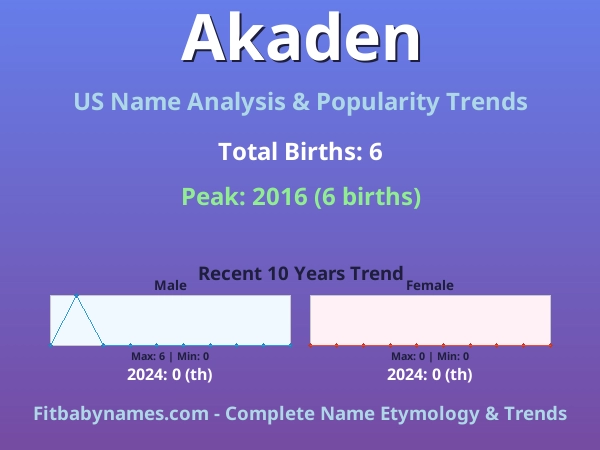 Akaden

US Name Analysis & Popularity Trends

Total Births: 6

Peak: 2016 (6 births)

Recent 10 Years Trend

Male

Max: 6 | Min: 0

2024: 0 (th)

Female

Max: 0 | Min: 0

2024: 0 (th)

Fitbabynames.com - Complete Name Etymology & Trends